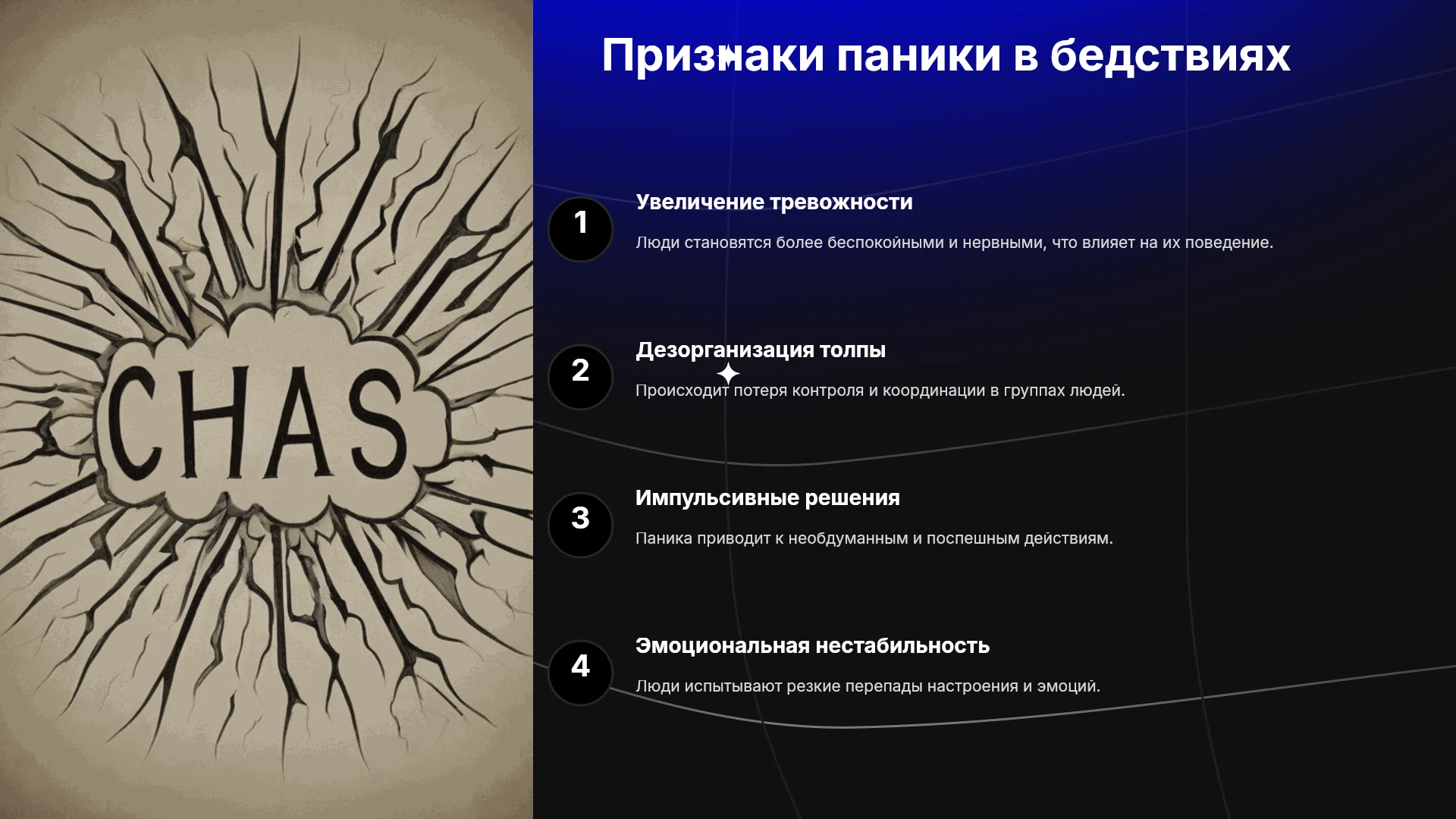 CHAS

Признаки паники в бедствиях

1

Увеличение тревожности

Люди становятся более беспокойными и нервными, что влияет на их поведение.

2

Дезорганизация толпы

Происходит потеря контроля и координации в группах людей.

3

Импульсивные решения

Паника приводит к необдуманным и поспешным действиям.

4

Эмоциональная нестабильность

Люди испытывают резкие перепады настроения и эмоций.